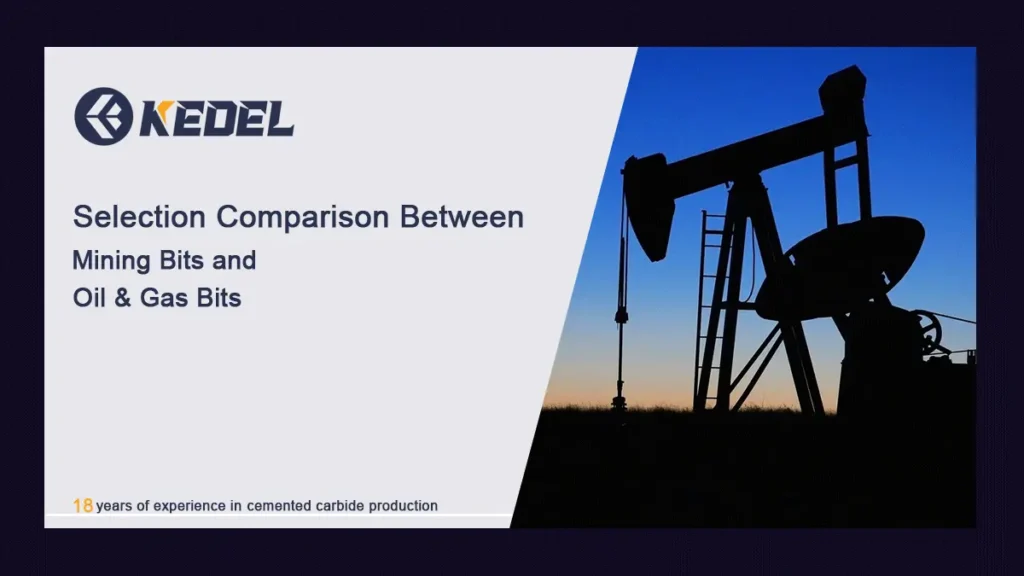 KEDEL

Selection Comparison Between
Mining Bits and
Oil & Gas Bits

18 years of experience in cemented carbide production